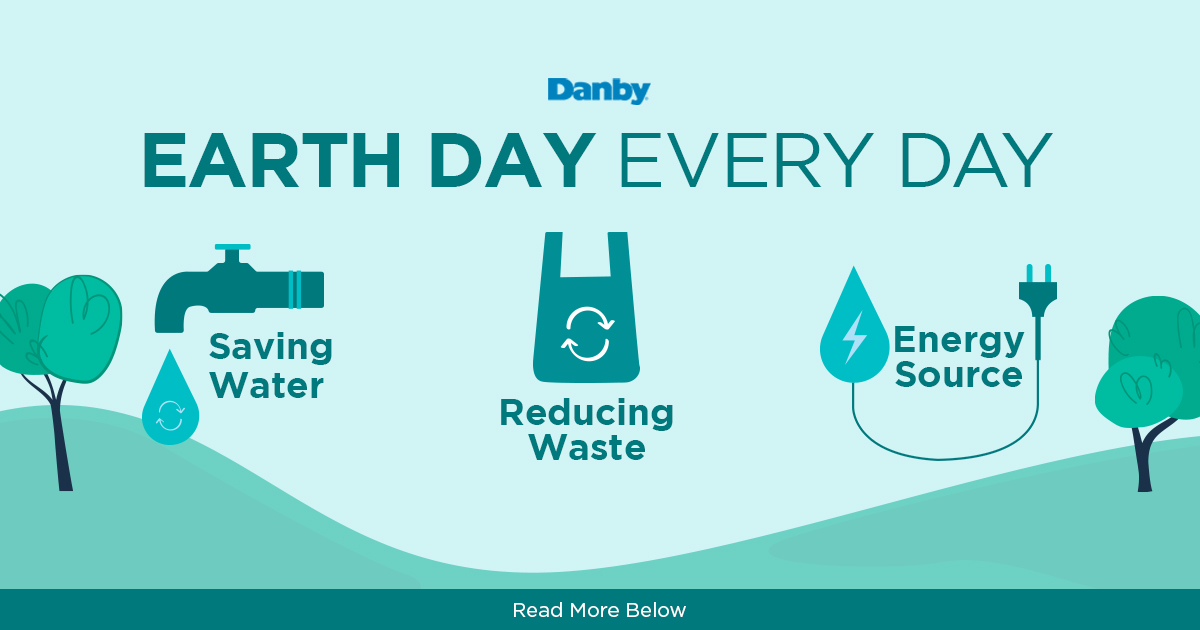 Danby

EARTH DAY EVERY DAY

Saving Water

Reducing Waste

Energy Source

Read More Below